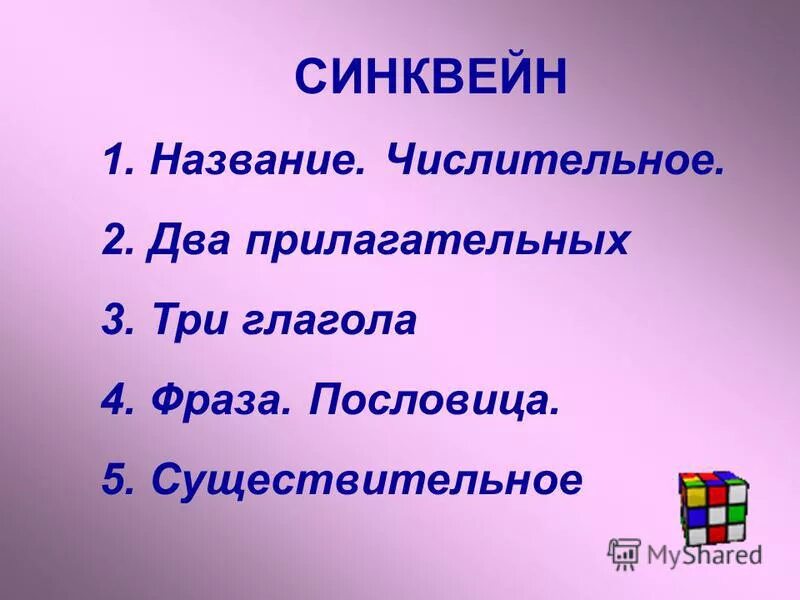 СИНКВЕЙН

1. Название. Числительное.
2. Два прилагательных
3. Три глагола
4. Фраза. Пословица.
5. Существительное

MyShared